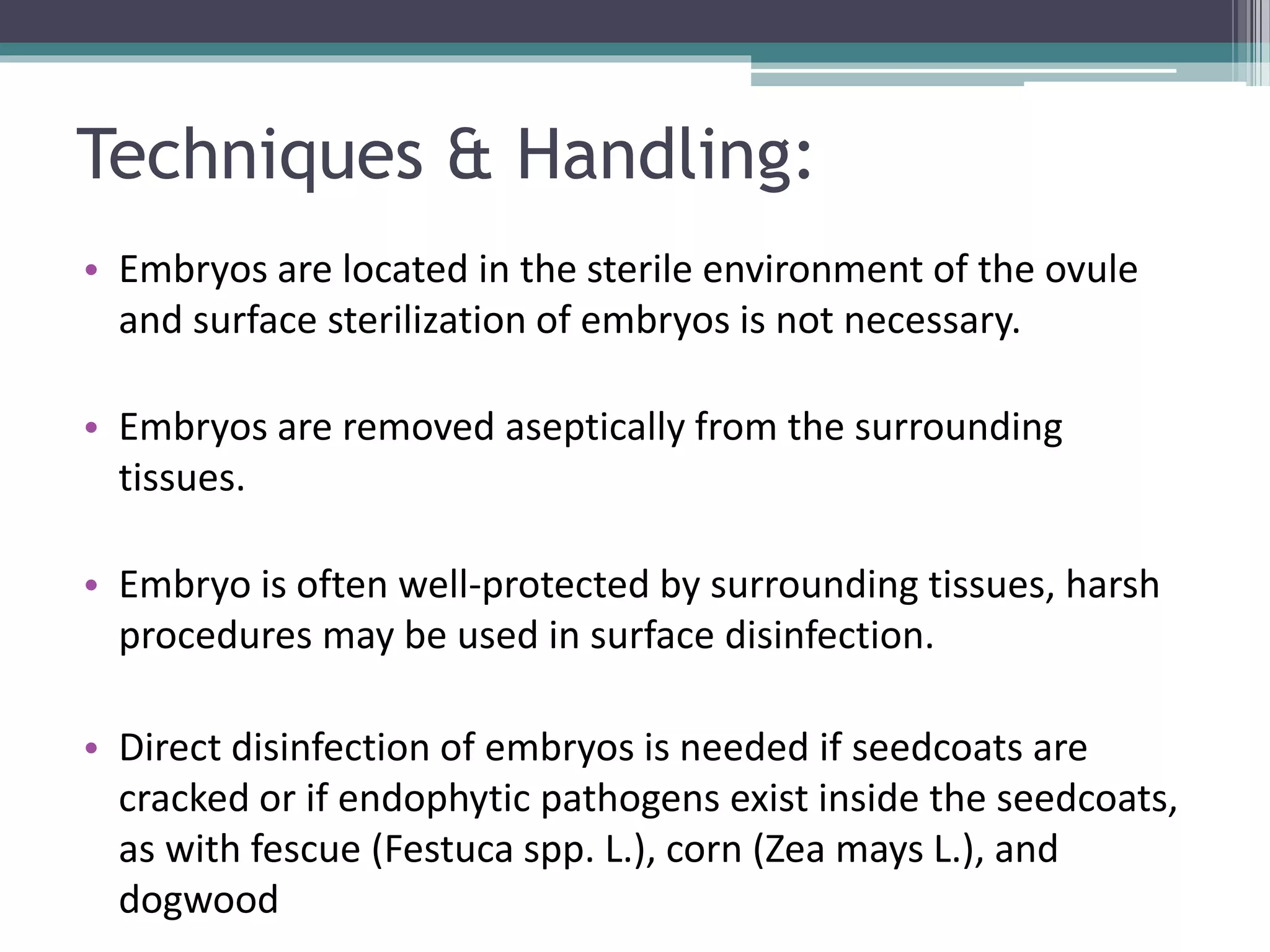 Techniques & Handling:

• Embryos are located in the sterile environment of the ovule and surface sterilization of embryos is not necessary.

• Embryos are removed aseptically from the surrounding tissues.

• Embryo is often well-protected by surrounding tissues, harsh procedures may be used in surface disinfection.

• Direct disinfection of embryos is needed if seedcoats are cracked or if endophytic pathogens exist inside the seedcoats, as with fescue (Festuca spp. L.), corn (Zea mays L.), and dogwood